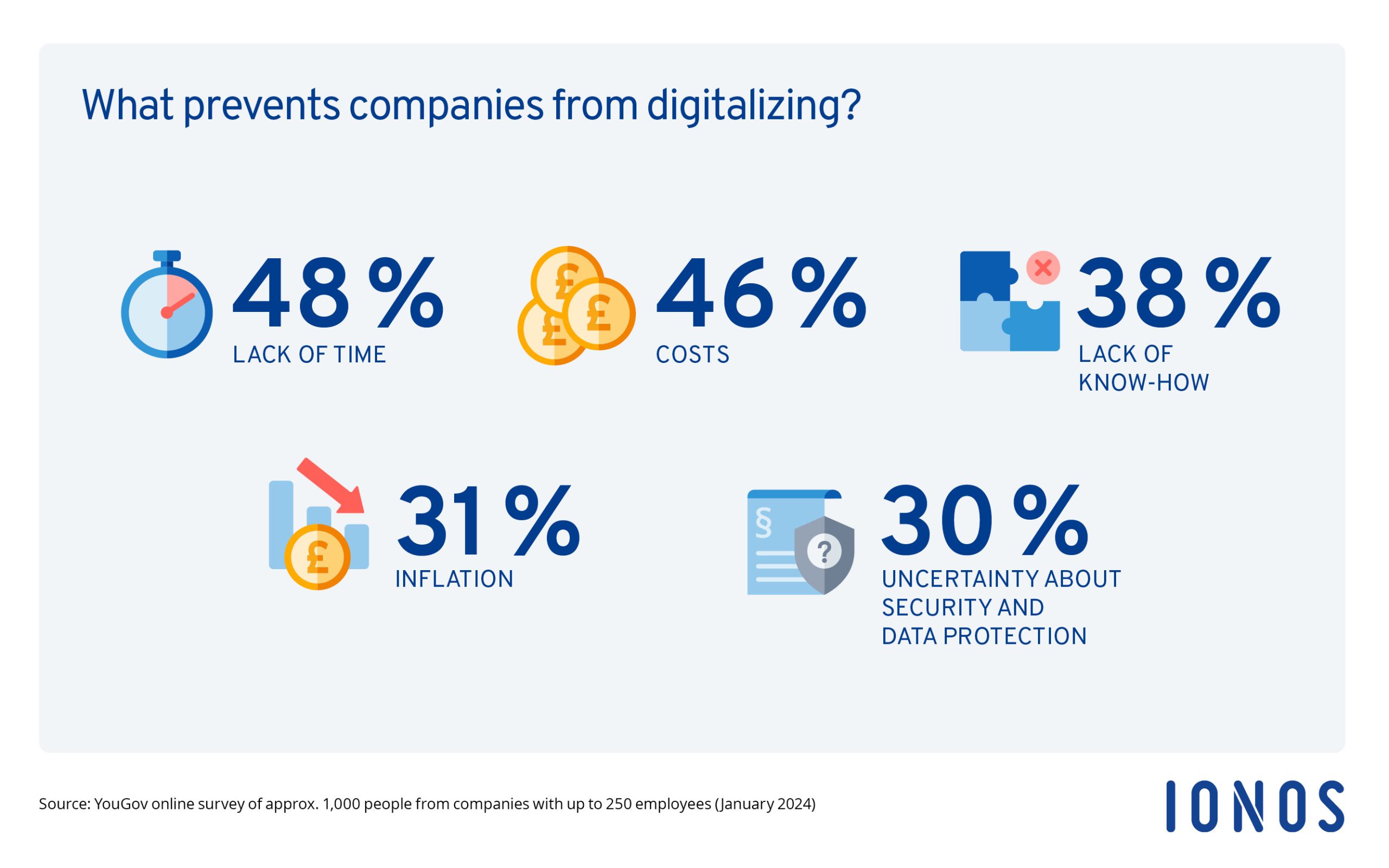 What prevents companies from digitalizing?

48 %
LACK OF TIME

46 %
COSTS

38 %
LACK OF KNOW-HOW

31 %
INFLATION

30 %
UNCERTAINTY ABOUT SECURITY AND DATA PROTECTION

Source: YouGov online survey of approx. 1,000 people from companies with up to 250 employees (January 2024)

IONOS